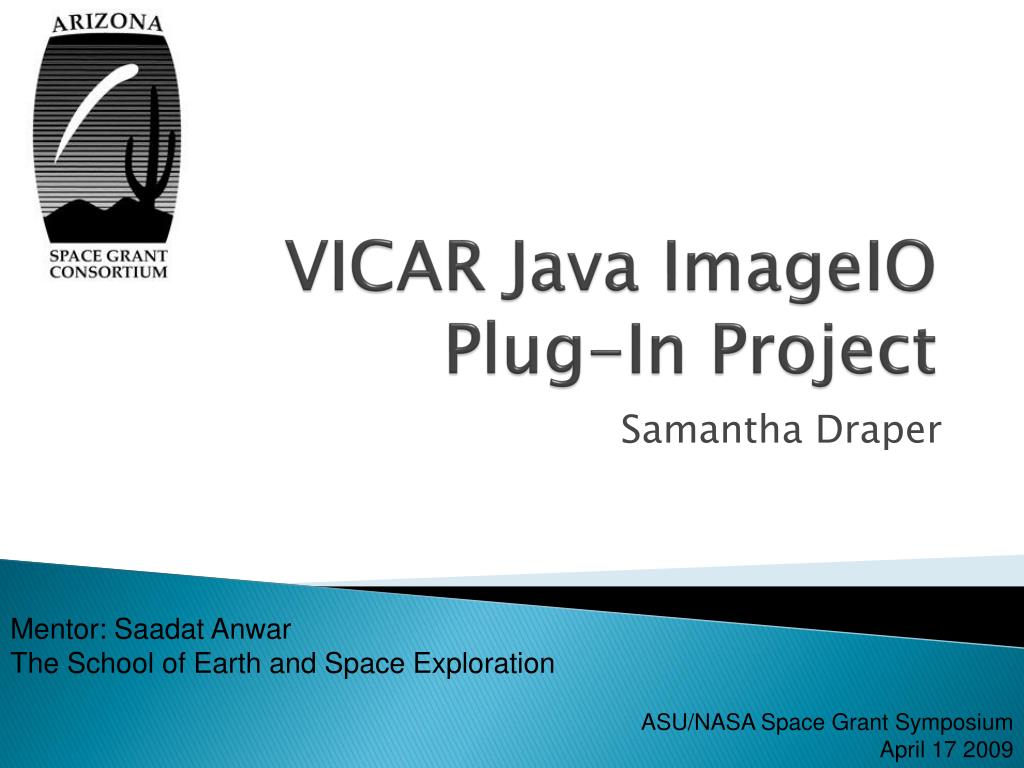 ARIZONA
SPACE GRANT CONSORTIUM

VICAR Java ImageIO Plug-In Project

Samantha Draper

Mentor: Saadat Anwar
The School of Earth and Space Exploration

ASU/NASA Space Grant Symposium
April 17 2009